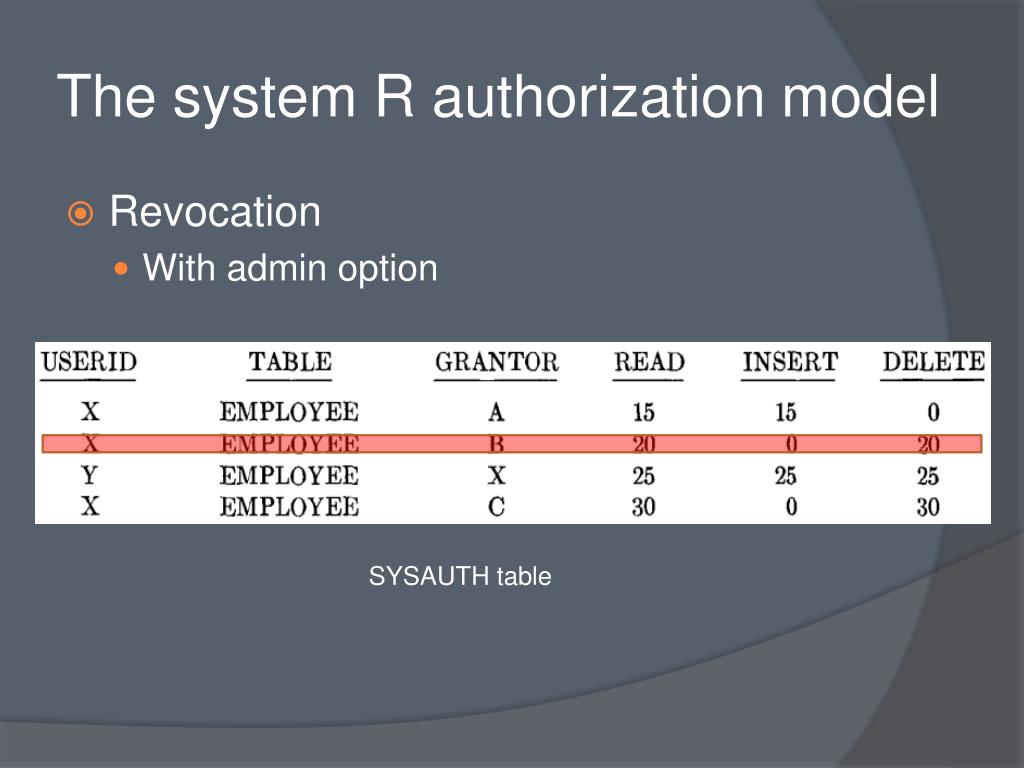 The system R authorization model

Revocation

With admin option

| USERID | TABLE | GRANTOR | READ | INSERT | DELETE |
|---|---|---|---|---|---|
| X | EMPLOYEE | A | 15 | 15 | 0 |
| X | EMPLOYEE | B | 20 | 0 | 20 |
| Y | EMPLOYEE | X | 25 | 25 | 25 |
| X | EMPLOYEE | C | 30 | 0 | 30 |

SYSAUTH table